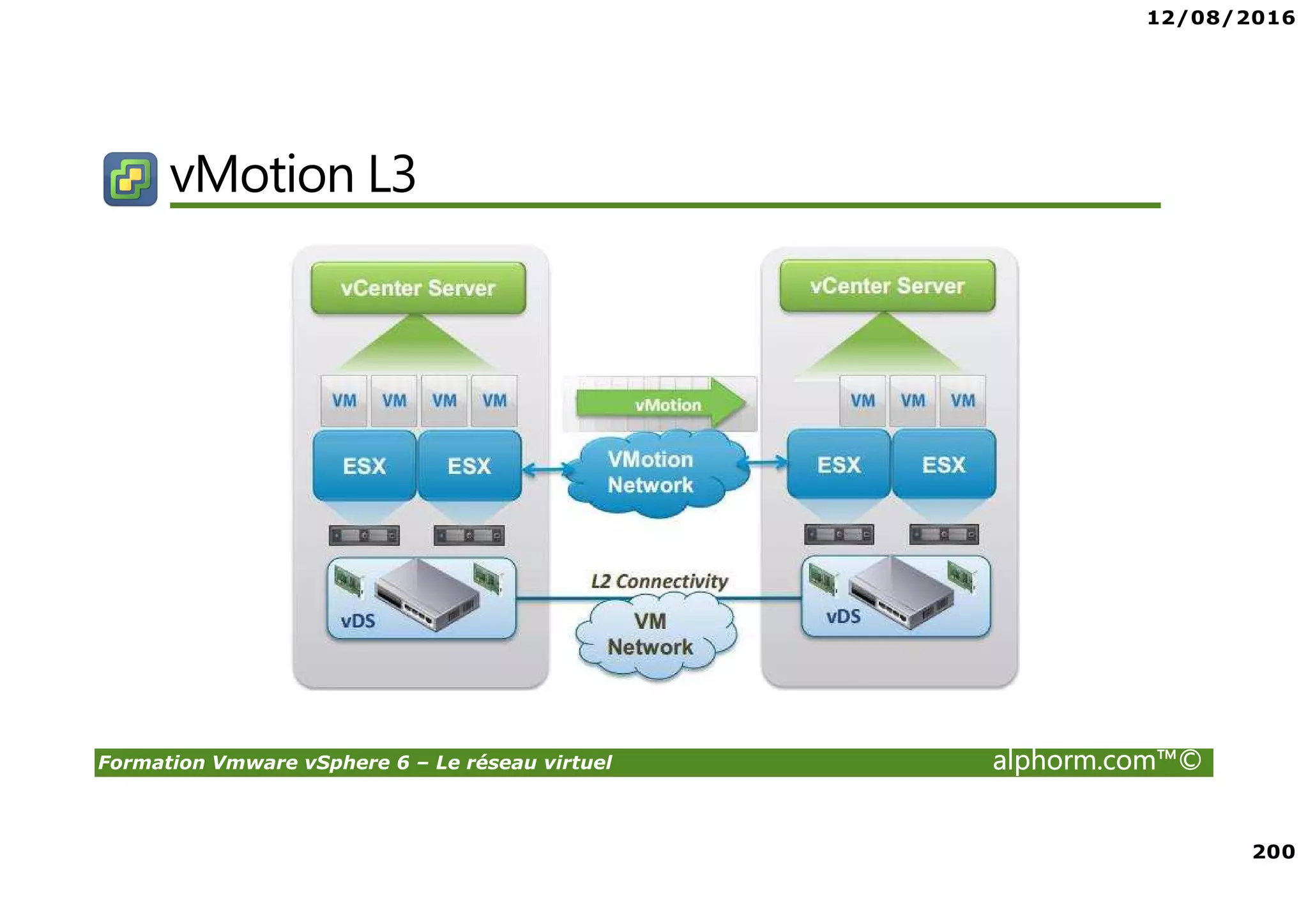 12/08/2016

vMotion L3

vCenter Server

VM VM VM VM

ESX ESX

vDS

vMotion

VMotion Network

L2 Connectivity

VM Network

vCenter Server

VM VM VM

ESX ESX

vDS

Formation Vmware vSphere 6 – Le réseau virtuel alphorm.com™©

200